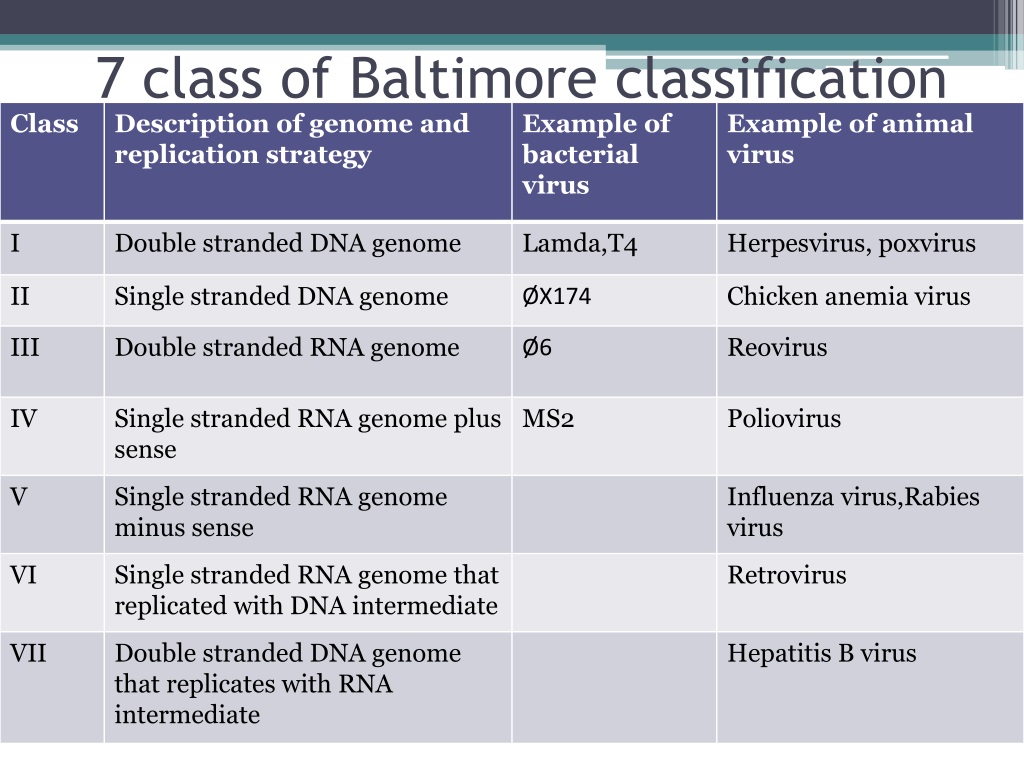 7 class of Baltimore classification

| Class | Description of genome and replication strategy | Example of bacterial virus | Example of animal virus |
|---|---|---|---|
| I | Double stranded DNA genome | Lamda,T4 | Herpesvirus, poxvirus |
| II | Single stranded DNA genome | ØX174 | Chicken anemia virus |
| III | Double stranded RNA genome | Ø6 | Reovirus |
| IV | Single stranded RNA genome plus sense | MS2 | Poliovirus |
| V | Single stranded RNA genome minus sense | | Influenza virus,Rabies virus |
| VI | Single stranded RNA genome that replicated with DNA intermediate | | Retrovirus |
| VII | Double stranded DNA genome that replicates with RNA intermediate | | Hepatitis B virus |